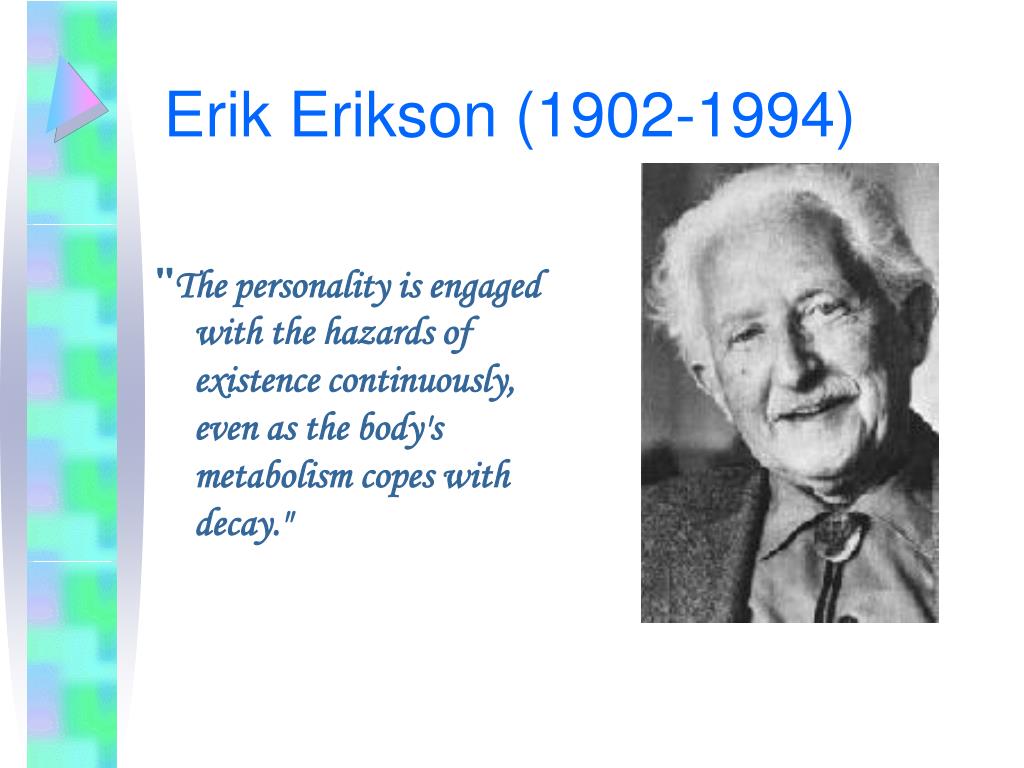 Erik Erikson (1902-1994)

"The personality is engaged with the hazards of existence continuously, even as the body's metabolism copes with decay."